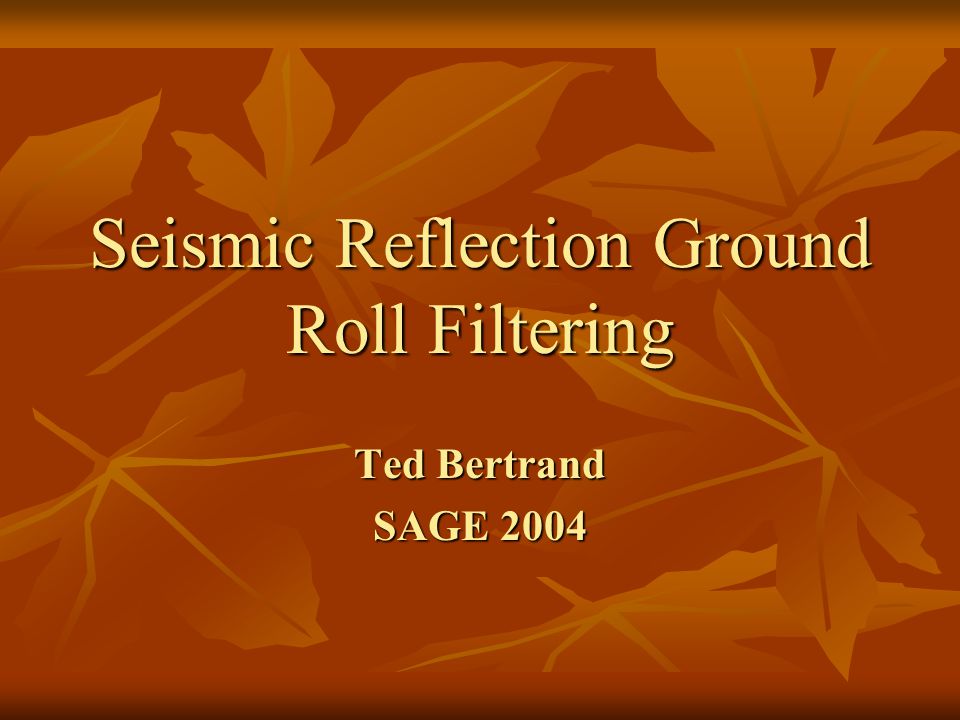 Seismic Reflection Ground Roll Filtering

Ted Bertrand
SAGE 2004